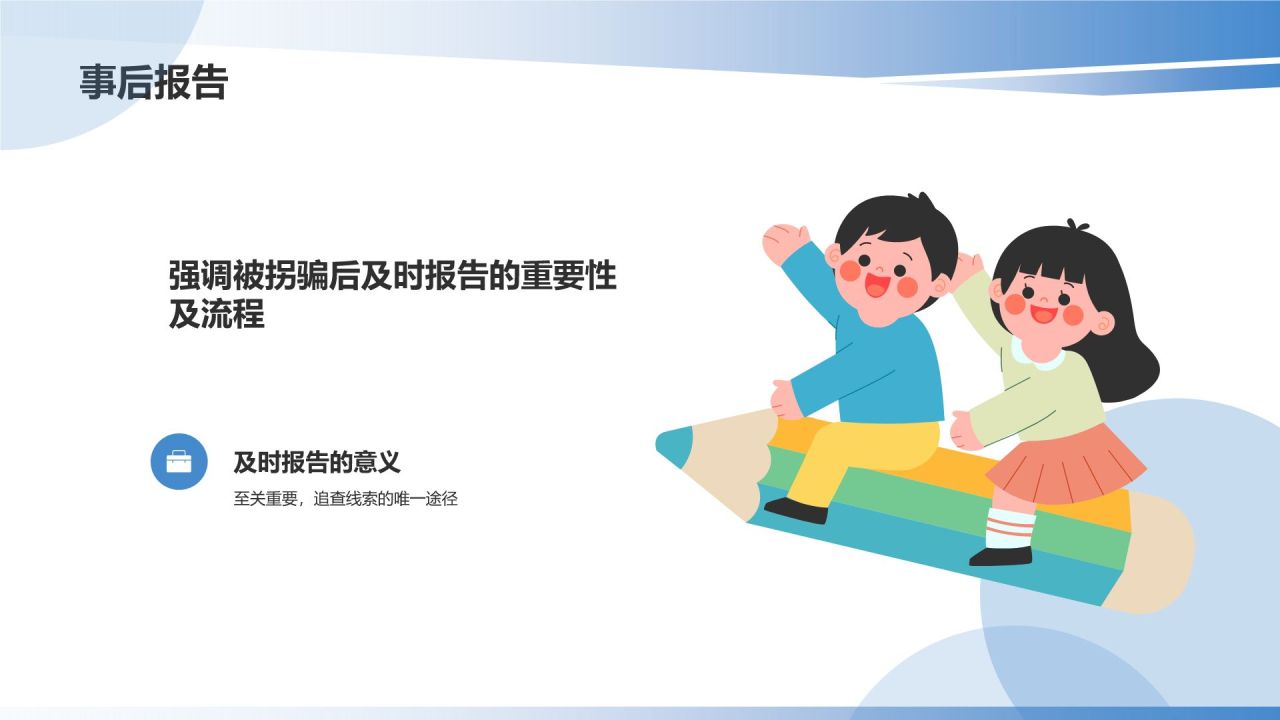 事后报告

强调被拐骗后及时报告的重要性及流程

及时报告的意义

至关重要，追查线索的唯一途径